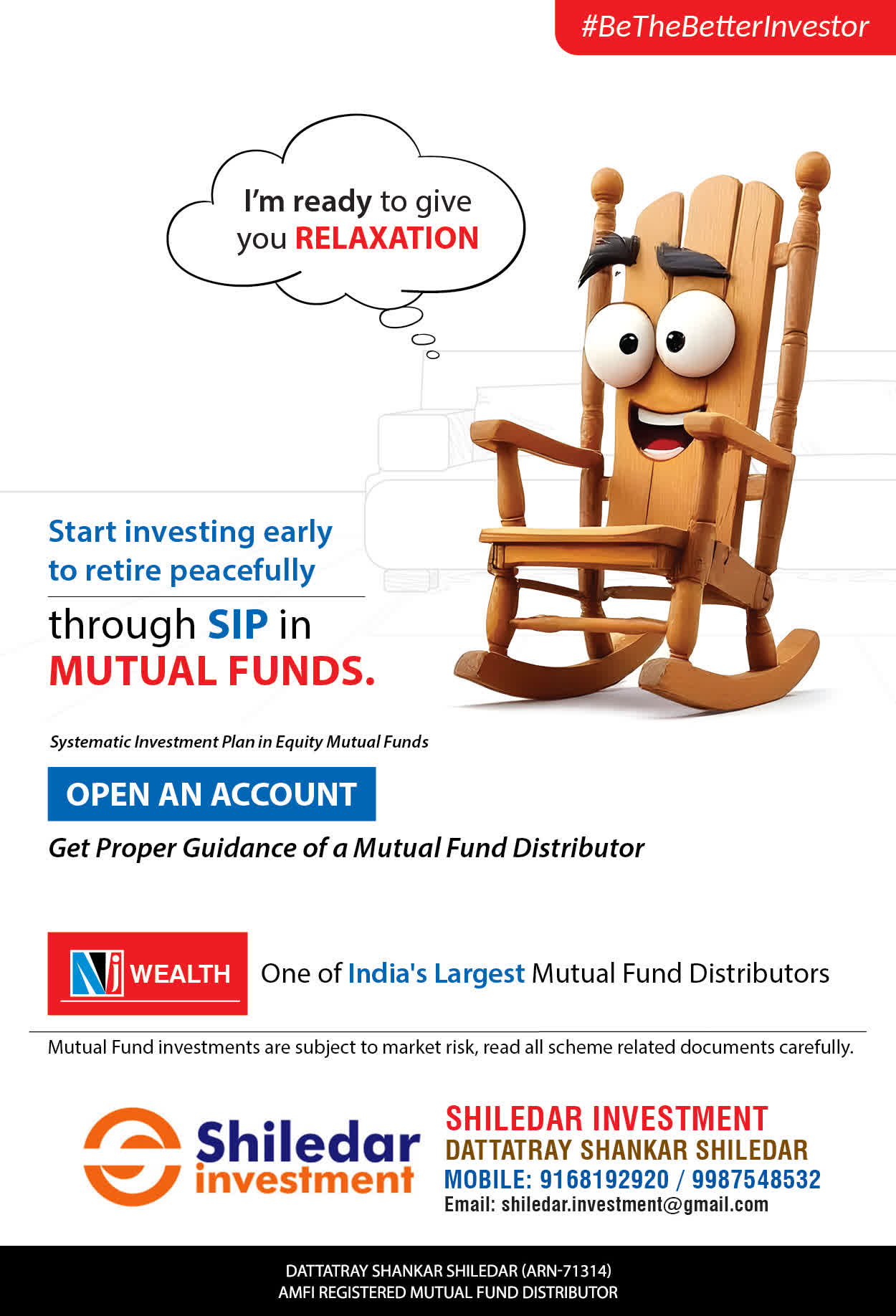 #BeTheBetterInvestor

I'm ready to give you RELAXATION

Start investing early to retire peacefully

through SIP in MUTUAL FUNDS.

Systematic Investment Plan in Equity Mutual Funds

OPEN AN ACCOUNT

Get Proper Guidance of a Mutual Fund Distributor

Nj WEALTH

One of India's Largest Mutual Fund Distributors

Mutual Fund investments are subject to market risk, read all scheme related documents carefully.

Shiledar investment

SHILEDAR INVESTMENT
DATTATRAY SHANKAR SHILEDAR
MOBILE: 9168192920 / 9987548532
Email: shiledar.investment@gmail.com

DATTATRAY SHANKAR SHILEDAR (ARN-71314)
AMFI REGISTERED MUTUAL FUND DISTRIBUTOR